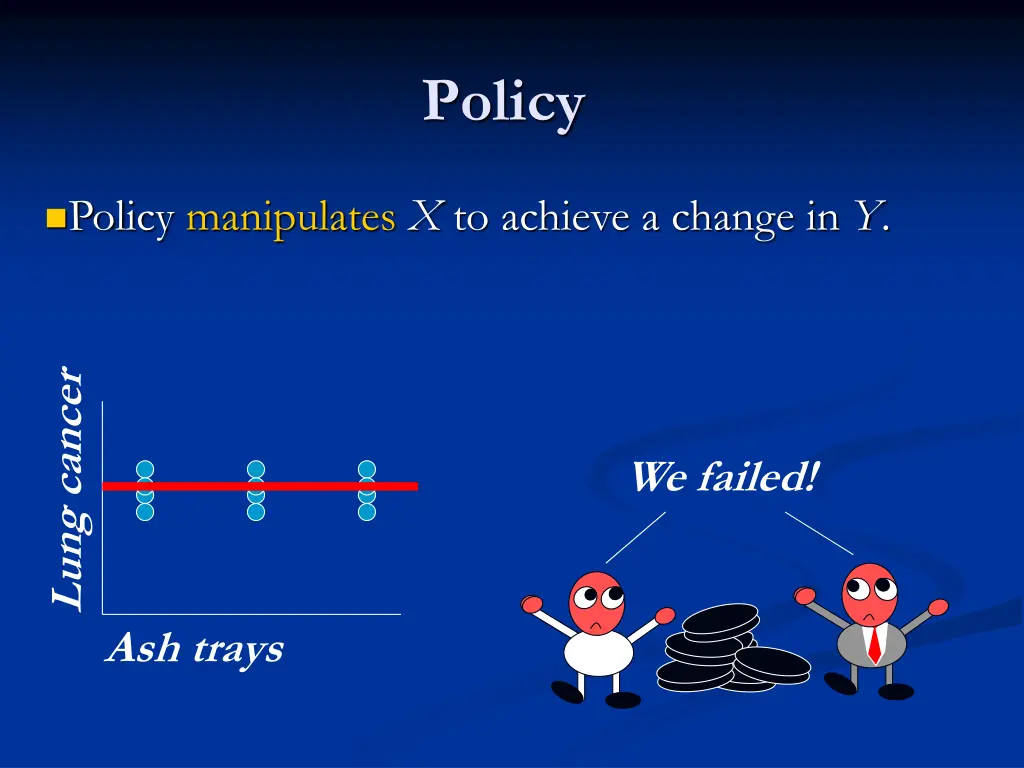 Policy

Policy manipulates $X$ to achieve a change in $Y$.

Lung cancer

Ash trays

We failed!